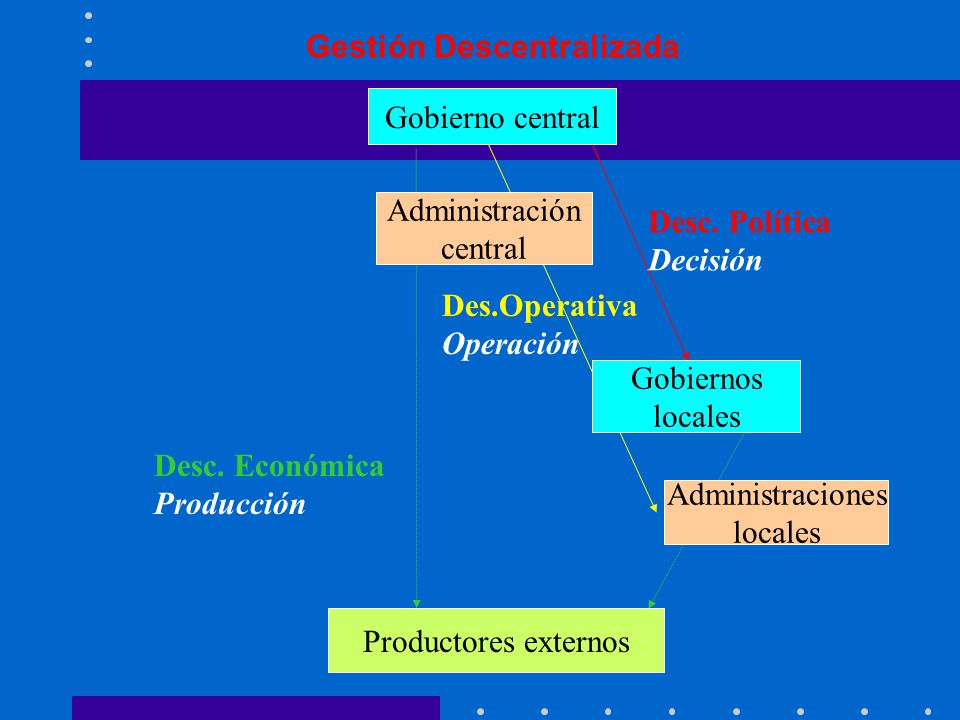 Gestión Descentralizada

Gobierno central

Administración central

Desc. Política
Decisión

Des.Operativa
Operación

Gobiernos locales

Desc. Económica
Producción

Administraciones locales

Productores externos